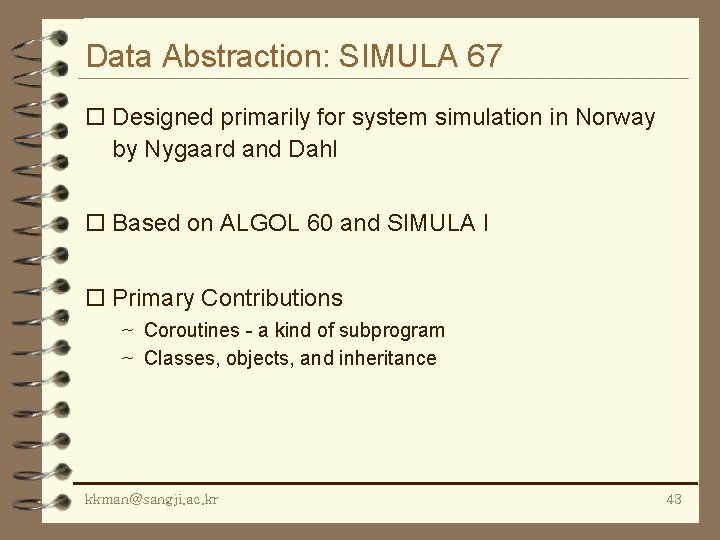 Data Abstraction: SIMULA 67

□ Designed primarily for system simulation in Norway by Nygaard and Dahl

□ Based on ALGOL 60 and SIMULA I

□ Primary Contributions
~ Coroutines - a kind of subprogram
~ Classes, objects, and inheritance

kkman@sangji.ac.kr

43